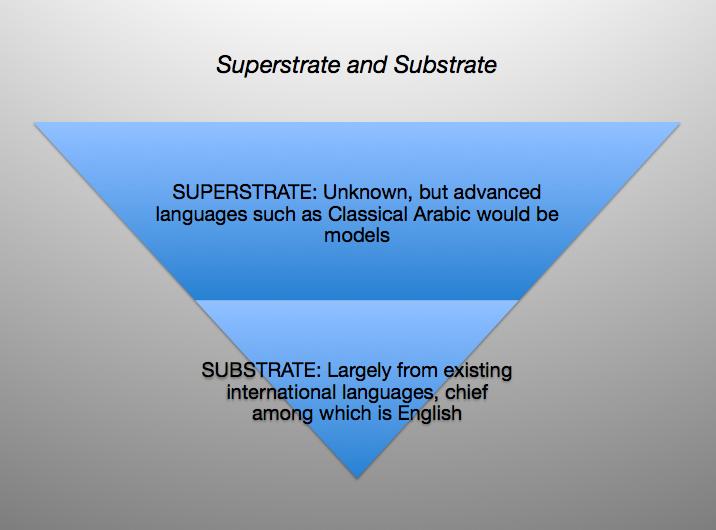 Superstrate and Substrate

SUPERSTRATE: Unknown, but advanced languages such as Classical Arabic would be models

SUBSTRATE: Largely from existing international languages, chief among which is English